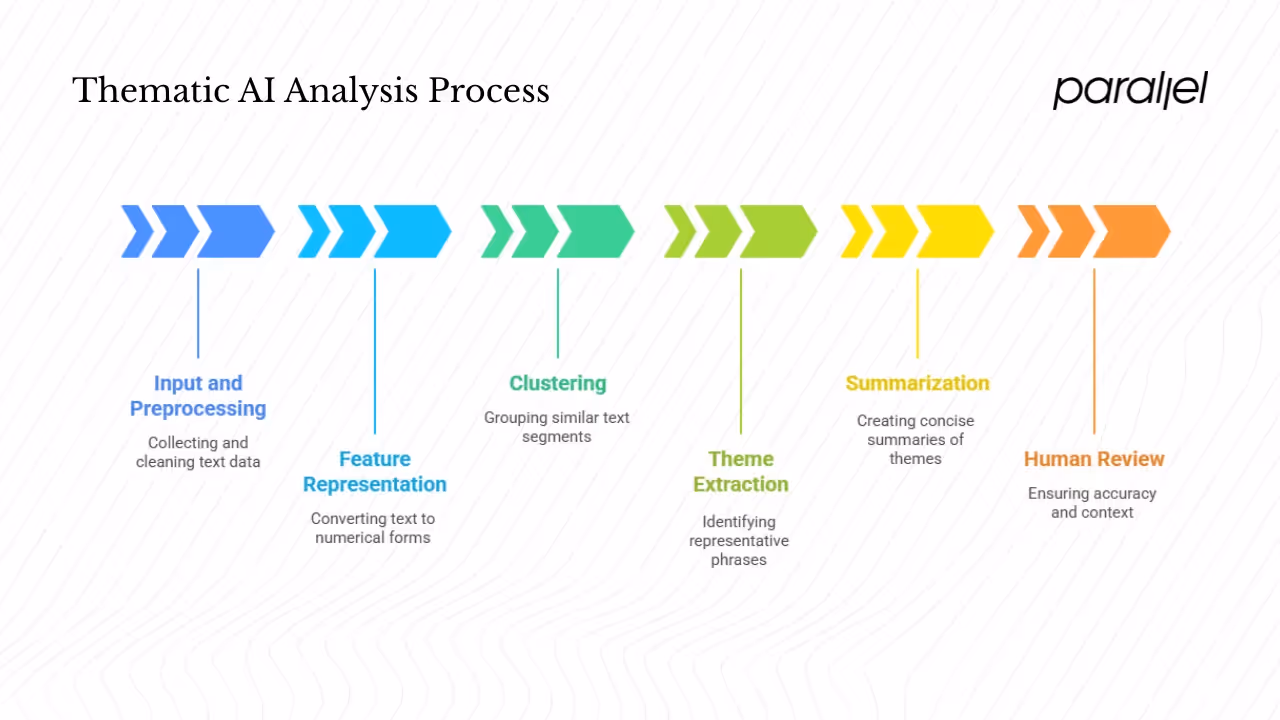 Thematic AI Analysis Process

parallel

Input and Preprocessing
Collecting and cleaning text data

Feature Representation
Converting text to numerical forms

Clustering
Grouping similar text segments

Theme Extraction
Identifying representative phrases

Summarization
Creating concise summaries of themes

Human Review
Ensuring accuracy and context